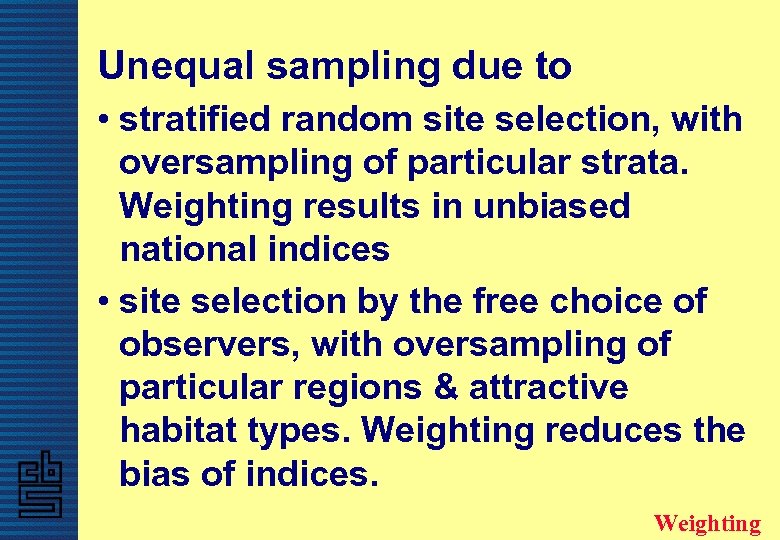 Unequal sampling due to

• stratified random site selection, with oversampling of particular strata. Weighting results in unbiased national indices

• site selection by the free choice of observers, with oversampling of particular regions & attractive habitat types. Weighting reduces the bias of indices.

cbs

Weighting